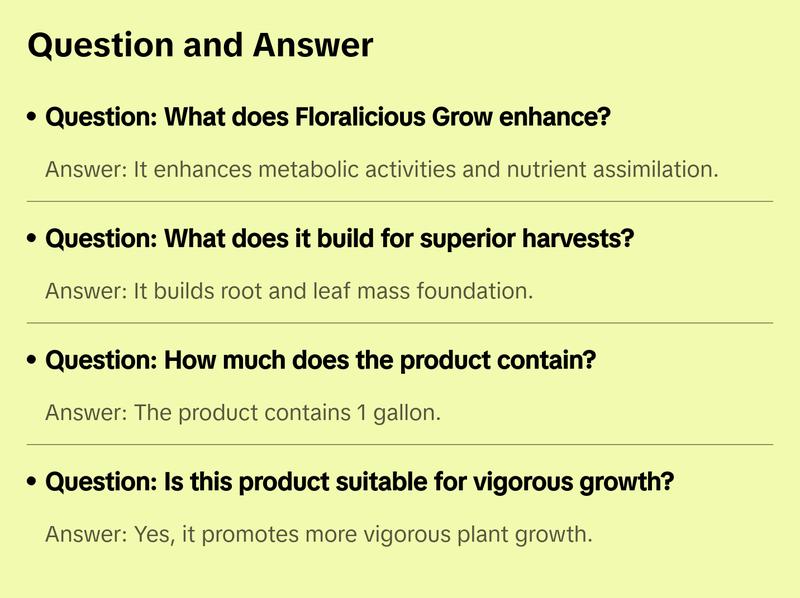 Question and Answer

• Question: What does Floralicious Grow enhance?

Answer: It enhances metabolic activities and nutrient assimilation.

• Question: What does it build for superior harvests?

Answer: It builds root and leaf mass foundation.

• Question: How much does the product contain?

Answer: The product contains 1 gallon.

• Question: Is this product suitable for vigorous growth?

Answer: Yes, it promotes more vigorous plant growth.